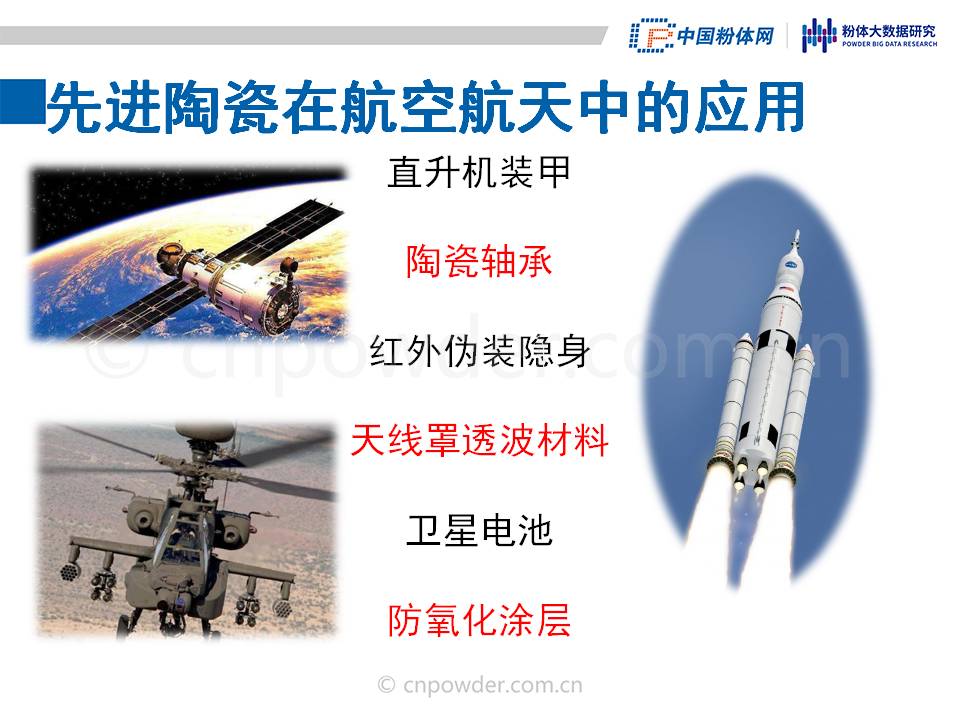 中国粉体网 粉体大数据研究 POWDER BIG DATA RESEARCH

先进陶瓷在航空航天中的应用

直升机装甲

陶瓷轴承

红外伪装隐身

天线罩透波材料

卫星电池

防氧化涂层

© cnpowder.com.cn

© cnpowder.com.cn